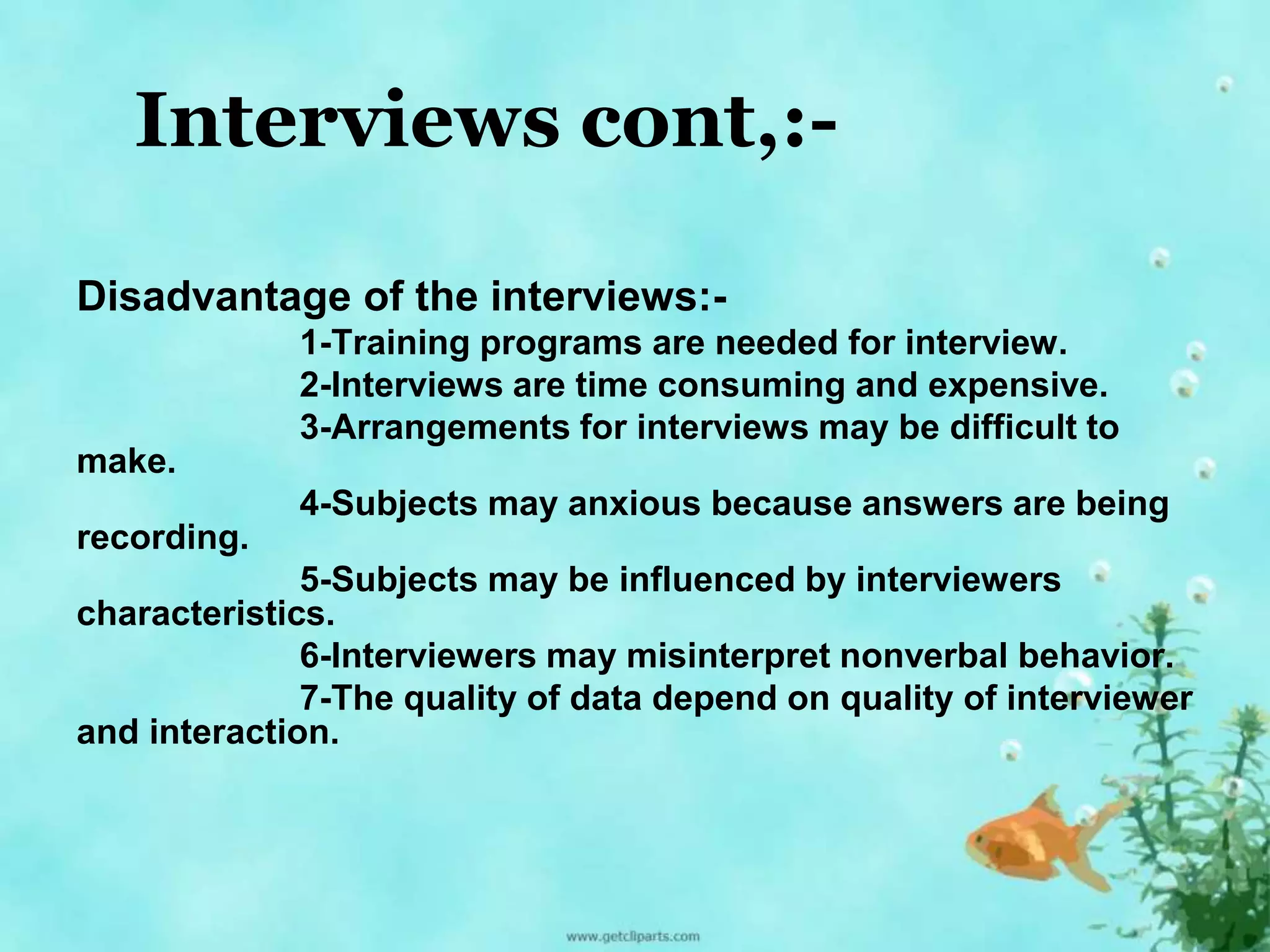 Interviews cont,:-

Disadvantage of the interviews:-

1-Training programs are needed for interview.

2-Interviews are time consuming and expensive.

3-Arrangements for interviews may be difficult to make.

4-Subjects may anxious because answers are being recording.

5-Subjects may be influenced by interviewers characteristics.

6-Interviewers may misinterpret nonverbal behavior.

7-The quality of data depend on quality of interviewer and interaction.

www.getcliparts.com